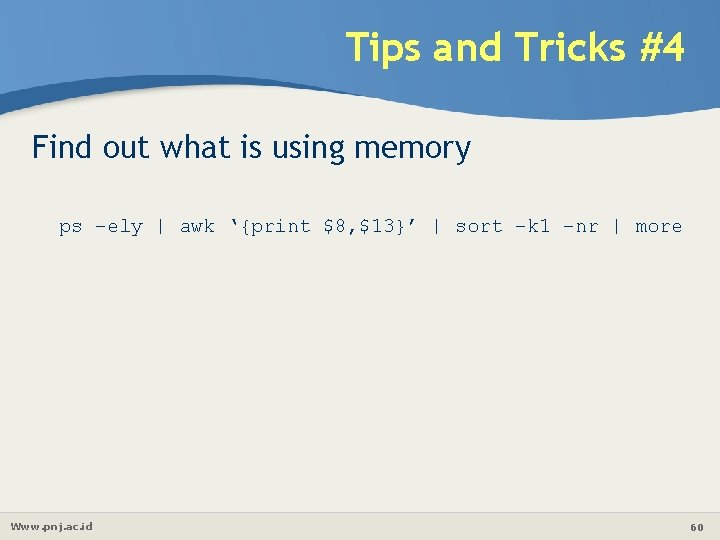 Tips and Tricks #4

Find out what is using memory

ps –ely | awk ‘{print \$8,\$13}’ | sort –k1 –nr | more

Www.pnj.ac.id

60